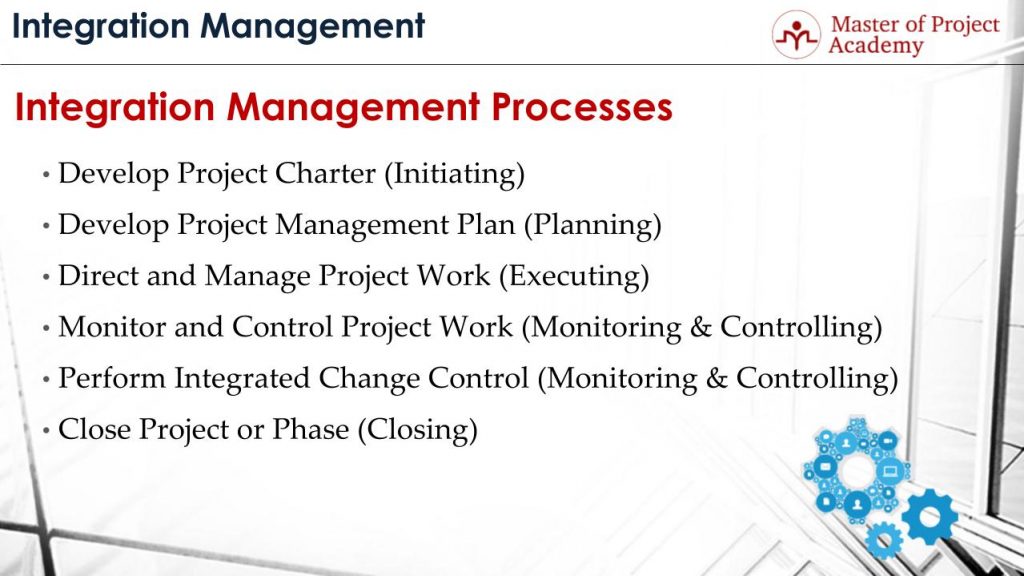 Integration Management

Master of Project Academy

Integration Management Processes

• Develop Project Charter (Initiating)
• Develop Project Management Plan (Planning)
• Direct and Manage Project Work (Executing)
• Monitor and Control Project Work (Monitoring & Controlling)
• Perform Integrated Change Control (Monitoring & Controlling)
• Close Project or Phase (Closing)